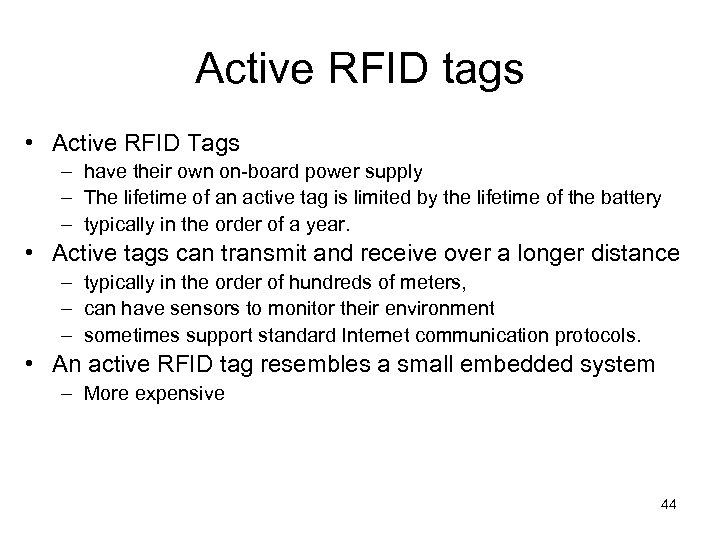 Active RFID tags

• Active RFID Tags
– have their own on-board power supply
– The lifetime of an active tag is limited by the lifetime of the battery
– typically in the order of a year.
• Active tags can transmit and receive over a longer distance
– typically in the order of hundreds of meters,
– can have sensors to monitor their environment
– sometimes support standard Internet communication protocols.
• An active RFID tag resembles a small embedded system
– More expensive

44